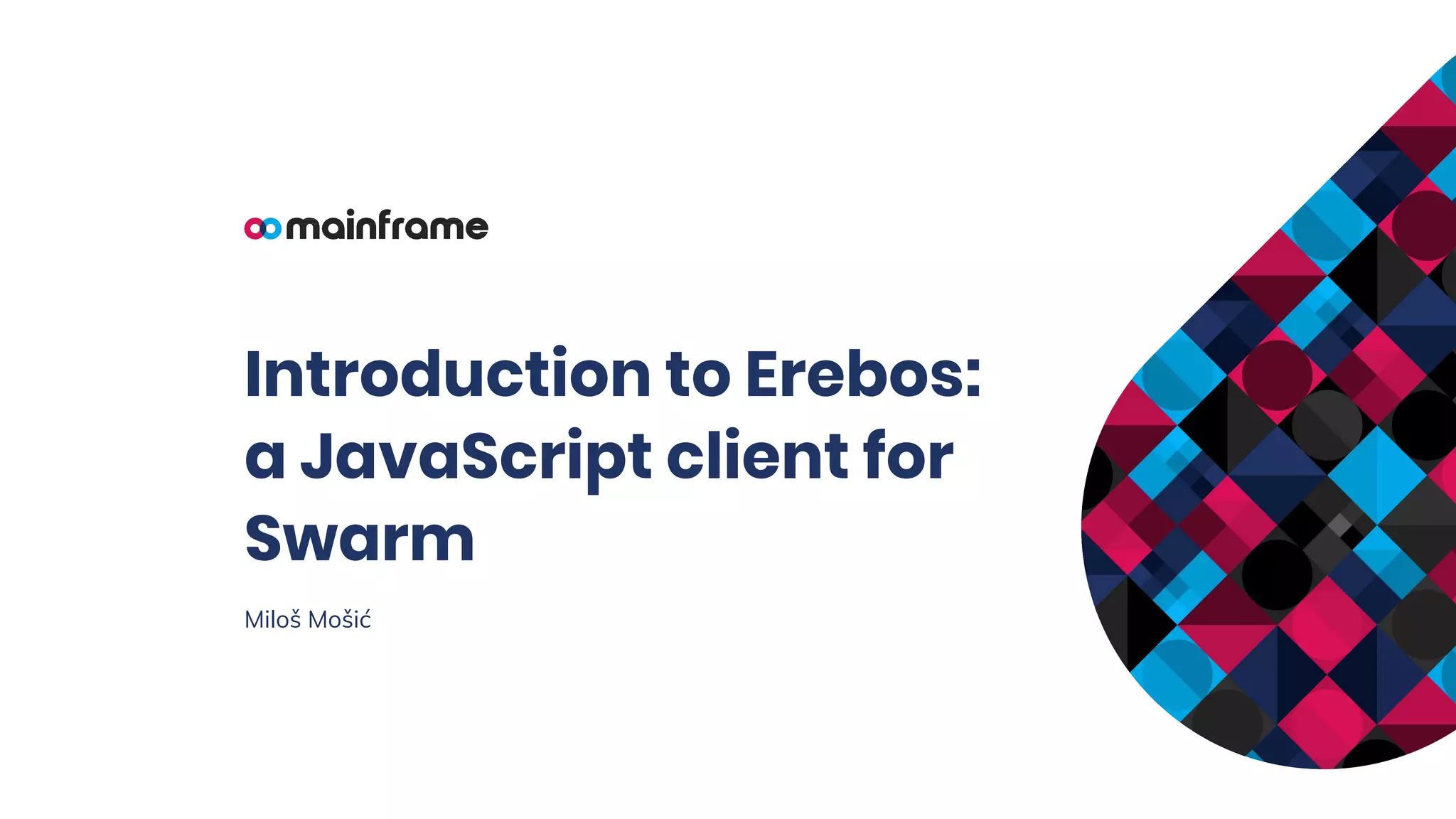 mainframe

Introduction to Erebos: a JavaScript client for Swarm

Miloš Mošić